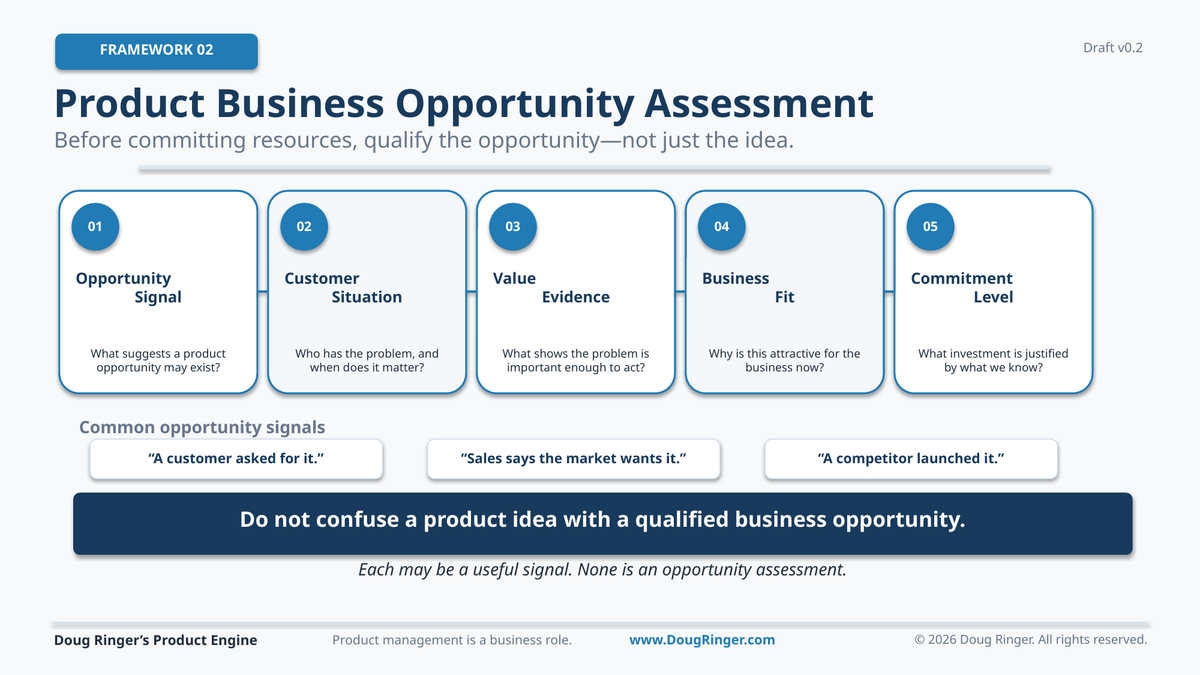 FRAMEWORK 02

Draft v0.2

Product Business Opportunity Assessment

Before committing resources, qualify the opportunity—not just the idea.

01

Opportunity Signal

What suggests a product opportunity may exist?

02

Customer Situation

Who has the problem, and when does it matter?

03

Value Evidence

What shows the problem is important enough to act?

04

Business Fit

Why is this attractive for the business now?

05

Commitment Level

What investment is justified by what we know?

Common opportunity signals

“A customer asked for it.”

“Sales says the market wants it.”

“A competitor launched it.”

Do not confuse a product idea with a qualified business opportunity.

Each may be a useful signal. None is an opportunity assessment.

Doug Ringer’s Product Engine

Product management is a business role.

www.DougRinger.com

© 2026 Doug Ringer. All rights reserved.